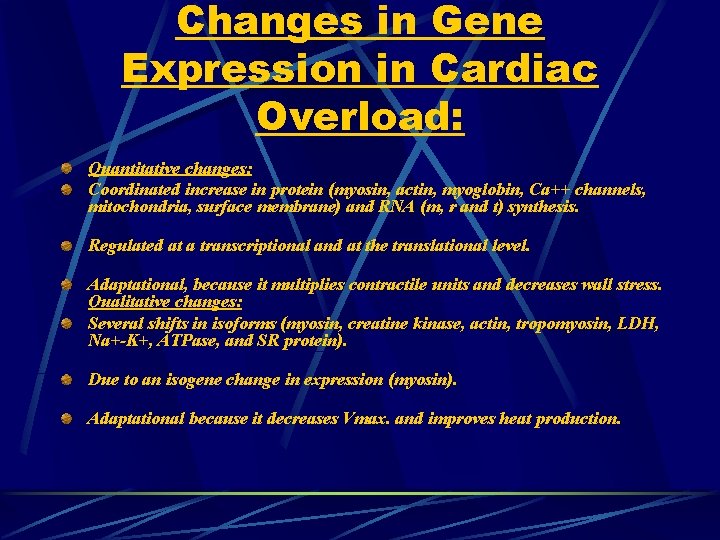 Changes in Gene Expression in Cardiac Overload:

Quantitative changes:

Coordinated increase in protein (myosin, actin, myoglobin, Ca++ channels, mitochondria, surface membrane) and RNA (m, r and t) synthesis.

Regulated at a transcriptional and at the translational level.

Adaptational, because it multiplies contractile units and decreases wall stress.
Qualitative changes:

Several shifts in isoforms (myosin, creatine kinase, actin, tropomyosin, LDH, Na+-K+, ATPase, and SR protein).

Due to an isogene change in expression (myosin).

Adaptational because it decreases Vmax. and improves heat production.